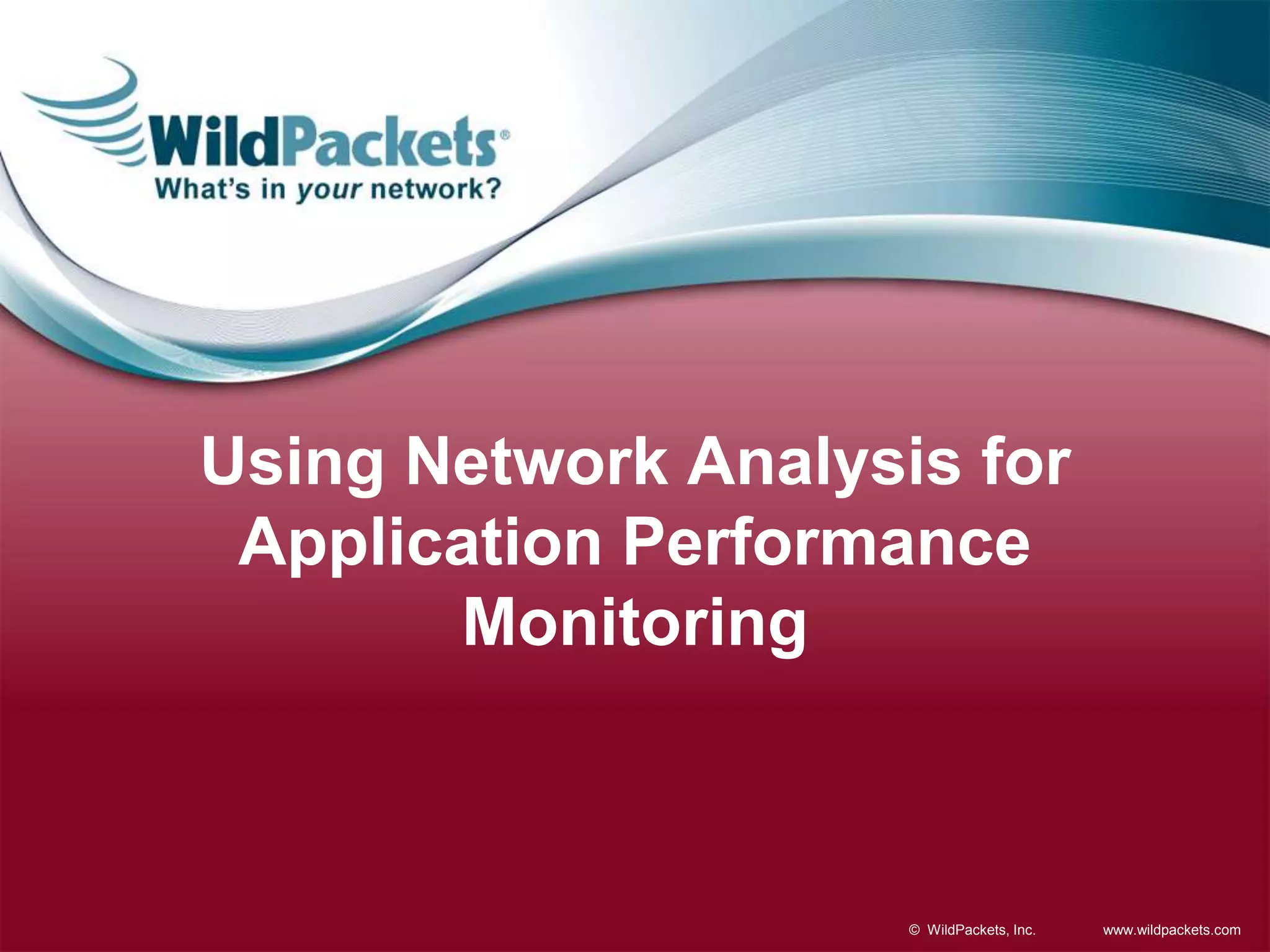 WildPackets®
What's in your network?

Using Network Analysis for Application Performance Monitoring

© WildPackets, Inc. www.wildpackets.com